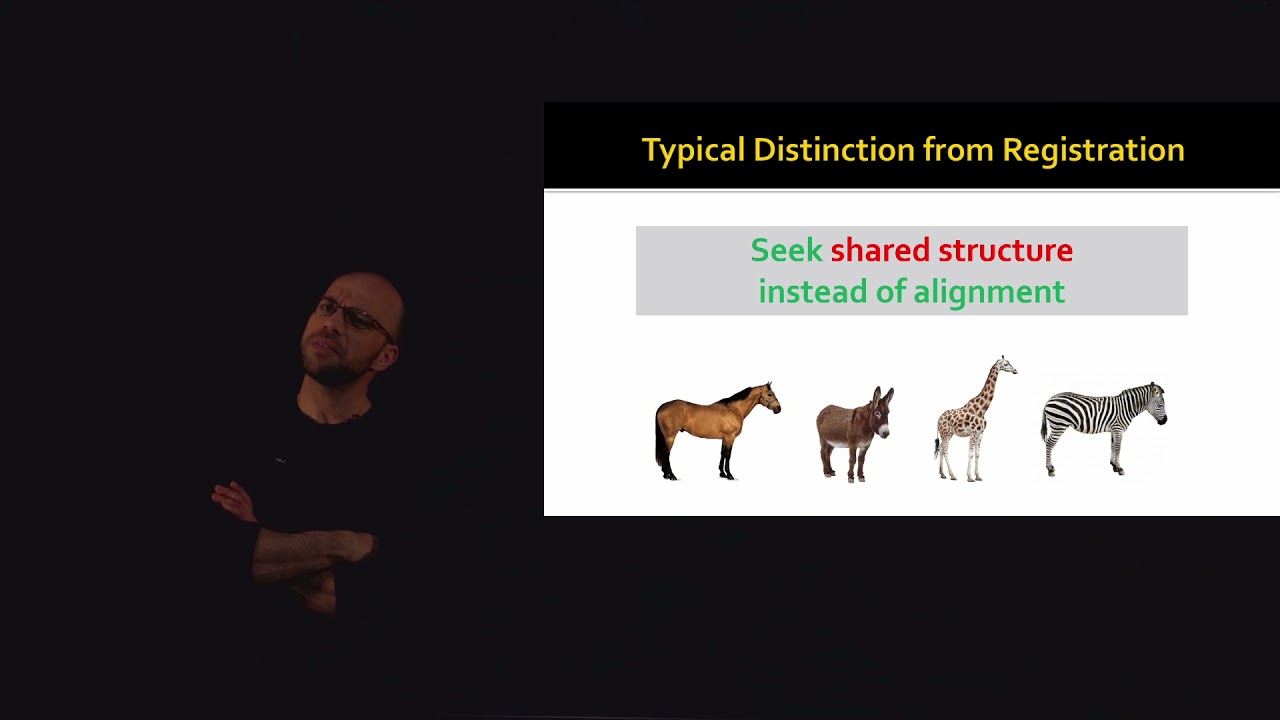 Typical Distinction from Registration

Seek shared structure instead of alignment